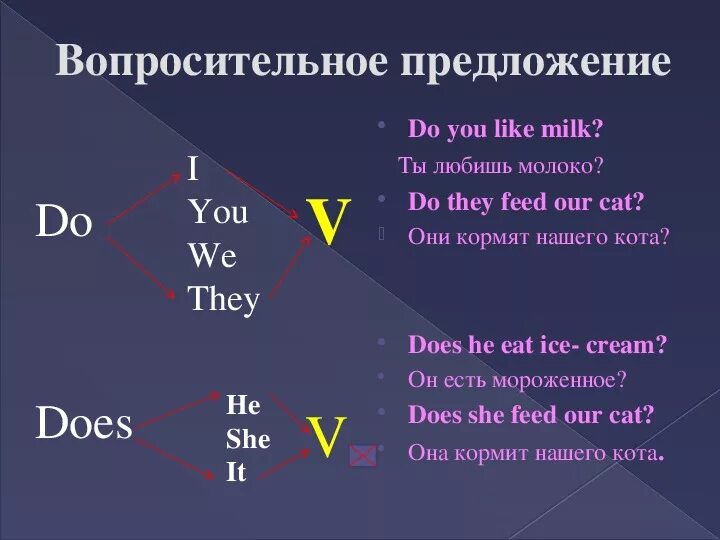 Вопросительное предложение

Do
I
You
We
They
V

Does
He
She
It
V

Do you like milk?
Ты любишь молоко?
Do they feed our cat?
Они кормят нашего кота?

Does he eat ice- cream?
Он есть мороженное?
Does she feed our cat?
Она кормит нашего кота.